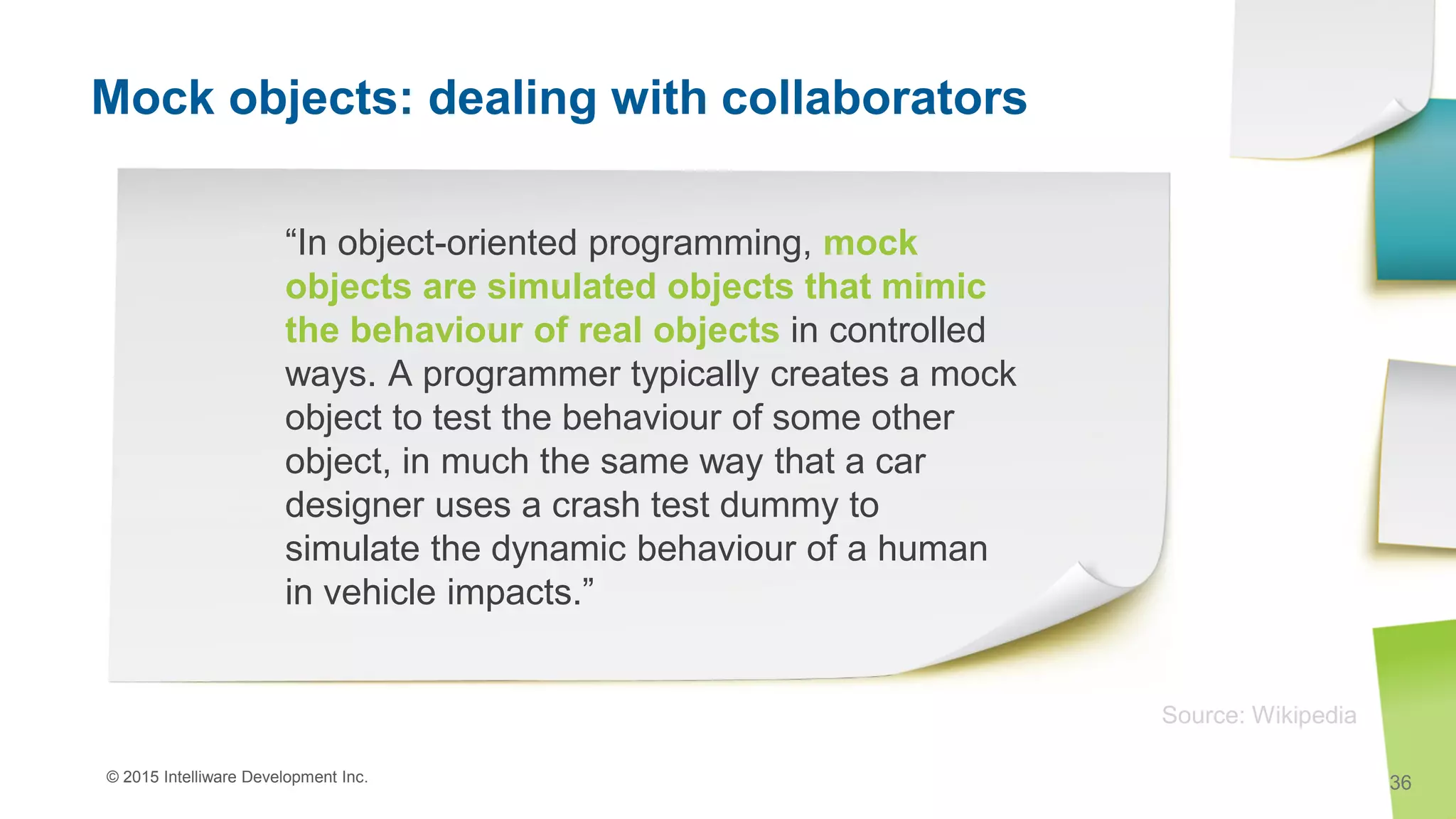 Mock objects: dealing with collaborators

“In object-oriented programming, mock objects are simulated objects that mimic the behaviour of real objects in controlled ways. A programmer typically creates a mock object to test the behaviour of some other object, in much the same way that a car designer uses a crash test dummy to simulate the dynamic behaviour of a human in vehicle impacts.”

Source: Wikipedia

© 2015 Intelliware Development Inc.

36